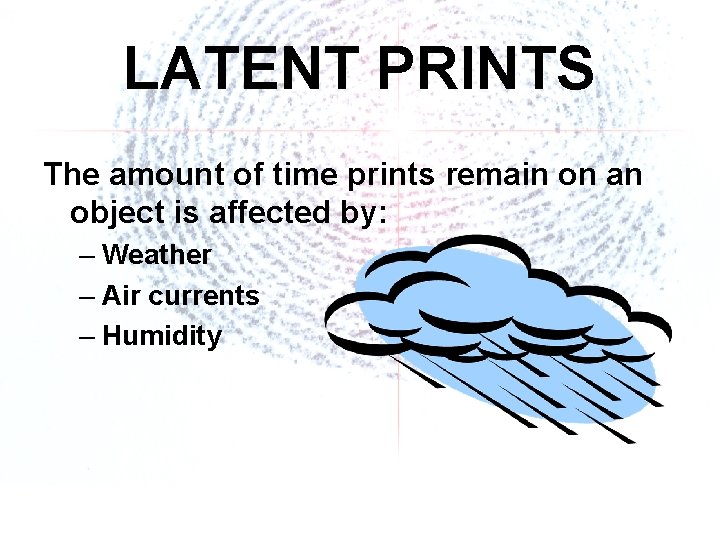 LATENT PRINTS

The amount of time prints remain on an object is affected by:
– Weather
– Air currents
– Humidity